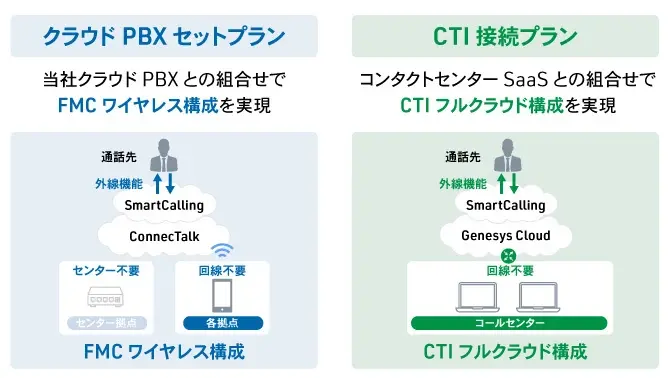 クラウド PBX セットプラン

当社クラウド PBX との組合せで
FMC ワイヤレス構成を実現

通話先
外線機能
SmartCalling
ConnecTalk
センター不要
センター拠点
回線不要
各拠点

FMC ワイヤレス構成

CTI 接続プラン

コンタクトセンター SaaS との組合せで
CTI フルクラウド構成を実現

通話先
外線機能
SmartCalling
Genesys Cloud
回線不要
コールセンター

CTI フルクラウド構成